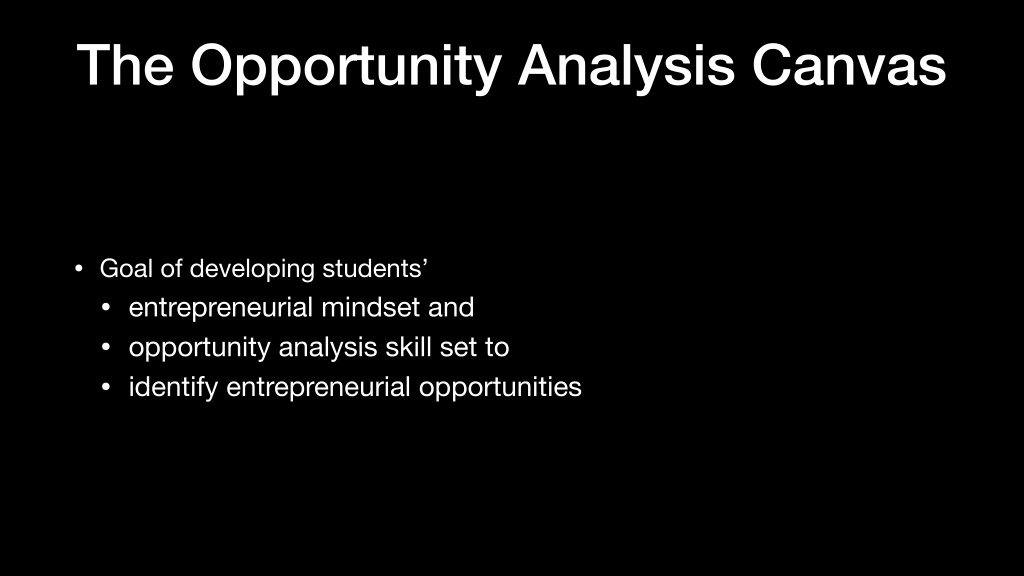 The Opportunity Analysis Canvas

• Goal of developing students’
  • entrepreneurial mindset and
  • opportunity analysis skill set to
  • identify entrepreneurial opportunities